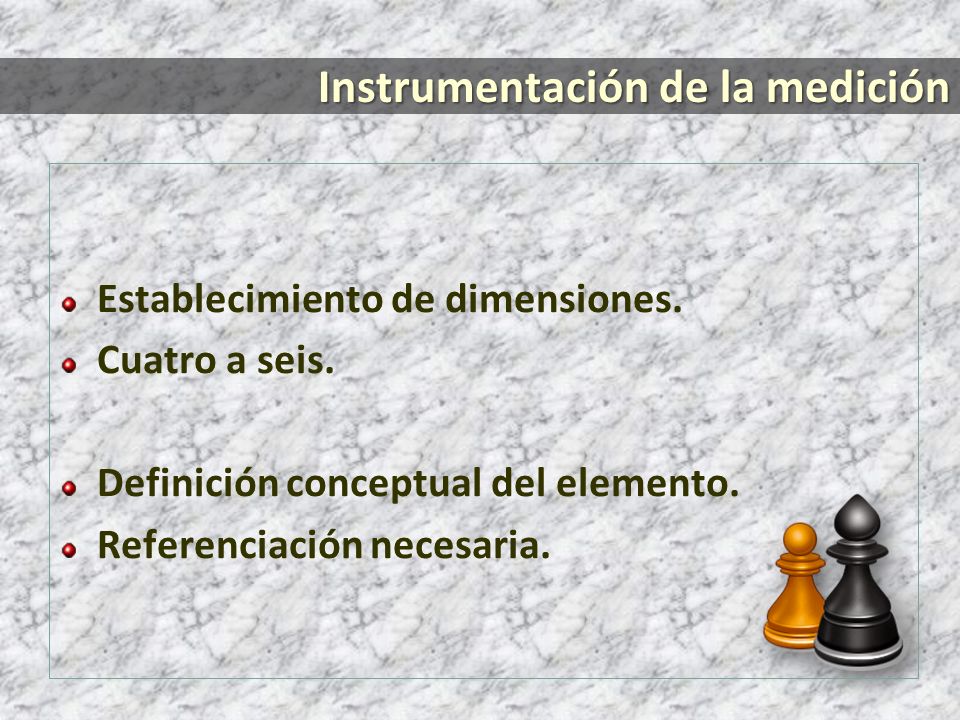 Instrumentación de la medición

Establecimiento de dimensiones.
Cuatro a seis.

Definición conceptual del elemento.
Referenciación necesaria.